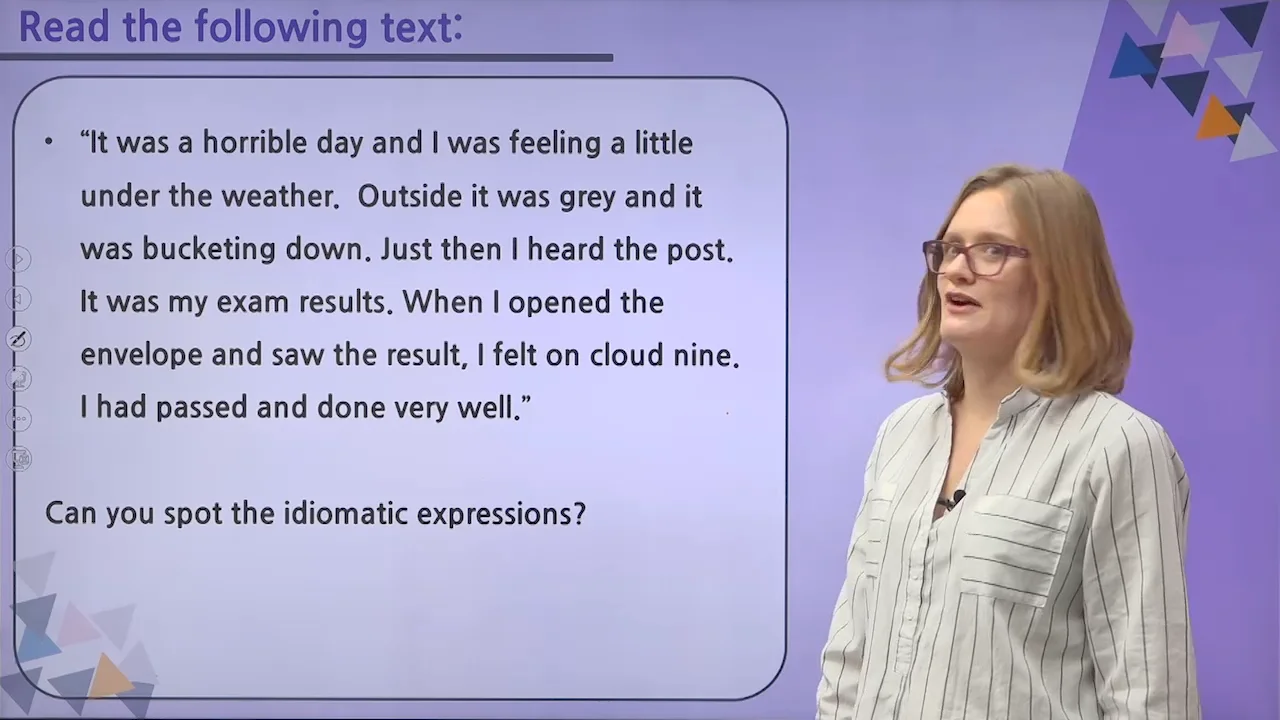 Read the following text:

• "It was a horrible day and I was feeling a little under the weather. Outside it was grey and it was bucketing down. Just then I heard the post. It was my exam results. When I opened the envelope and saw the result, I felt on cloud nine. I had passed and done very well."

Can you spot the idiomatic expressions?